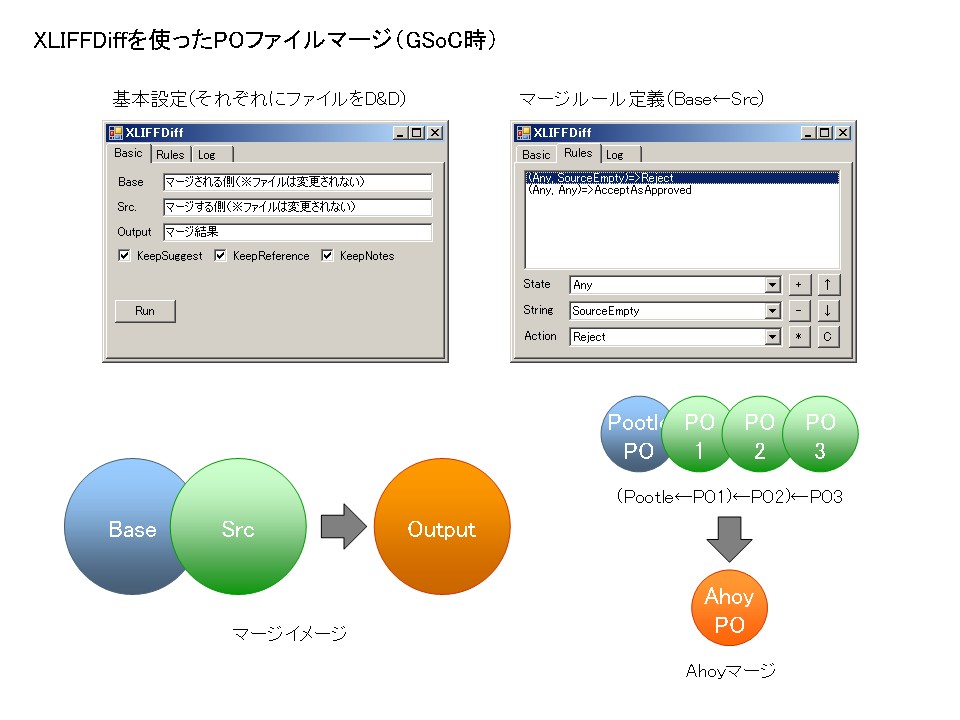 XLIFFDiffを使ったPOファイルマージ(GSoC時)

基本設定(それぞれにファイルをD&D)

XLIFFDiff

Basic Rules Log

Base マージされる側(※ファイルは変更されない)

Src. マージする側(※ファイルは変更されない)

Output マージ結果

KeepSuggest KeepReference KeepNotes

Run

マージルール 定義(Base←Src)

XLIFFDiff

Basic Rules Log

(Any, SourceEmpty)=>Reject
(Any, Any)=>AcceptAsApproved

State Any + ↑

String SourceEmpty - ↓

Action Reject * C

Base Src Output

マージイメージ

Pootle PO PO 1 PO 2 PO 3

(Pootle←PO1)←PO2)←PO3

Ahoy PO

Ahoyマージ